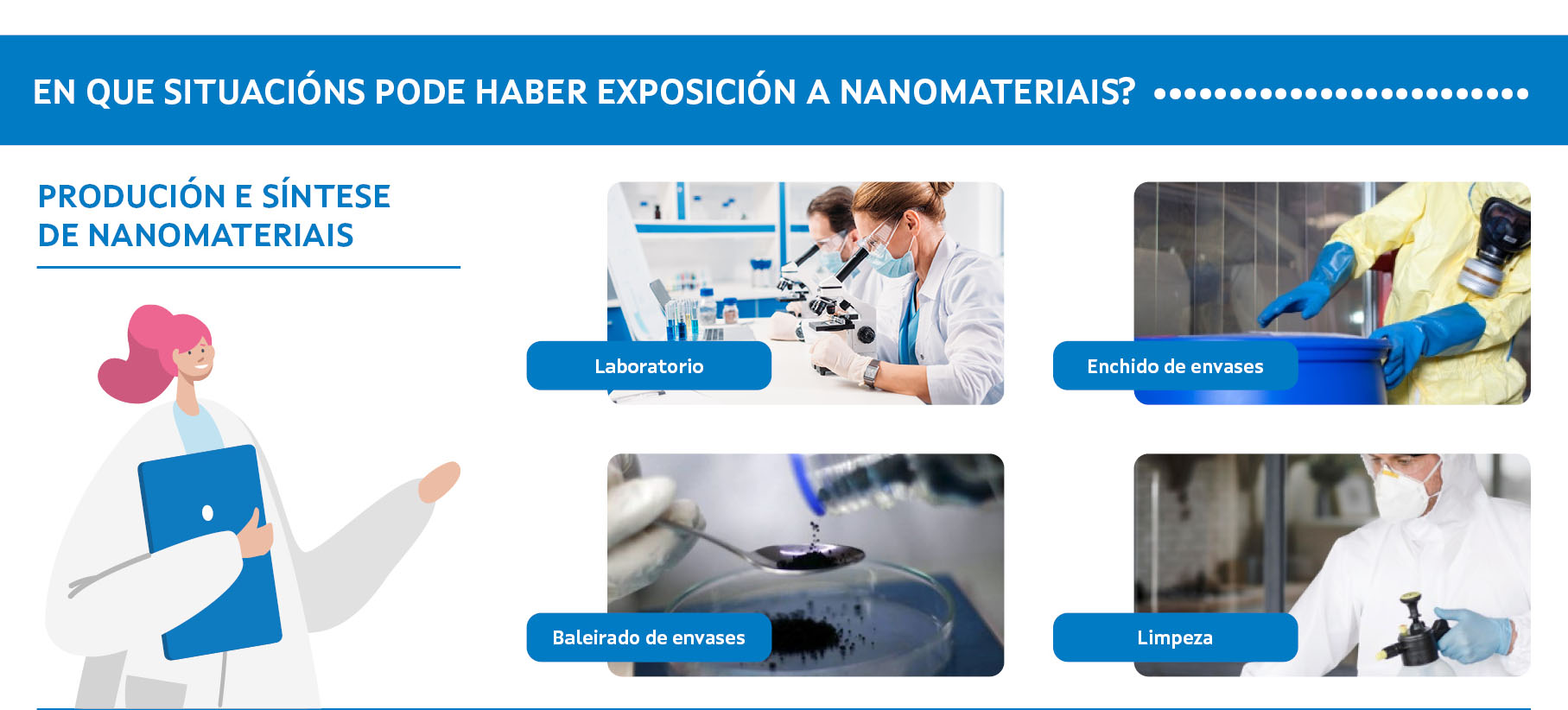 EN QUE SITUACIÓNS PODE HABER EXPOSICIÓN A NANOMATERIAIS?

PRODUCIÓN E SÍNTESE DE NANOMATERIAIS

Laboratorio

Enchido de envases

Baleirado de envases

Limpeza